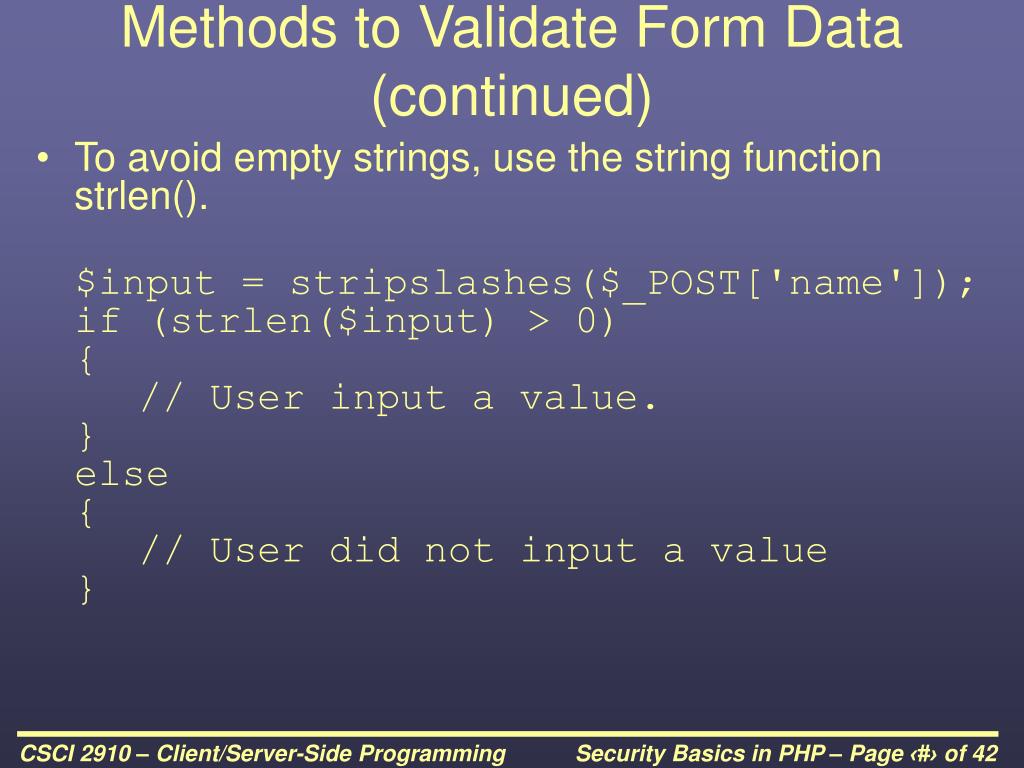 Methods to Validate Form Data (continued)

• To avoid empty strings, use the string function strlen().

$input = stripslashes($_POST['name']);
if (strlen($input) > 0)
{
   // User input a value.
}
else
{
   // User did not input a value
}

CSCI 2910 – Client/Server-Side Programming

Security Basics in PHP – Page ‹#› of 42